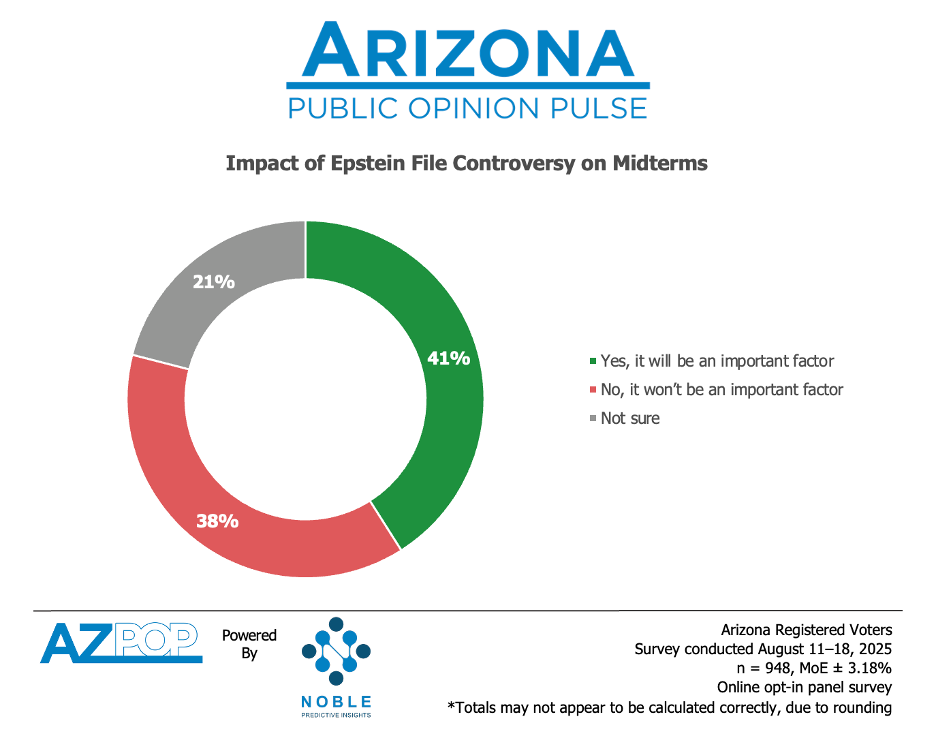 ARIZONA
PUBLIC OPINION PULSE

Impact of Epstein File Controversy on Midterms

21%
41%
38%

Yes, it will be an important factor
No, it won't be an important factor
Not sure

AZPOP Powered By NOBLE PREDICTIVE INSIGHTS

Arizona Registered Voters
Survey conducted August 11–18, 2025
n = 948, MoE ± 3.18%
Online opt-in panel survey
*Totals may not appear to be calculated correctly, due to rounding